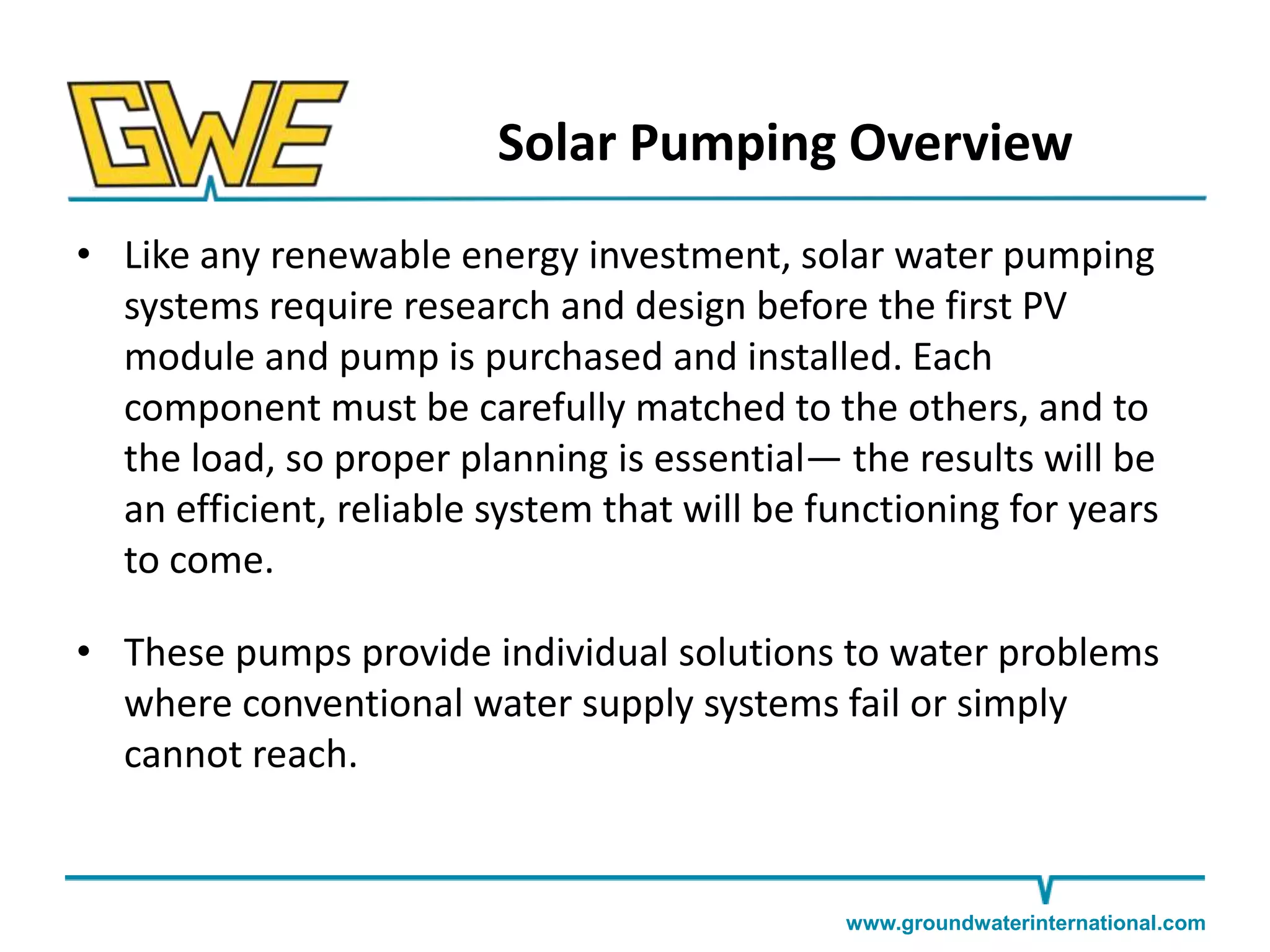 GWE

Solar Pumping Overview

• Like any renewable energy investment, solar water pumping systems require research and design before the first PV module and pump is purchased and installed. Each component must be carefully matched to the others, and to the load, so proper planning is essential— the results will be an efficient, reliable system that will be functioning for years to come.

• These pumps provide individual solutions to water problems where conventional water supply systems fail or simply cannot reach.

www.groundwaterinternational.com